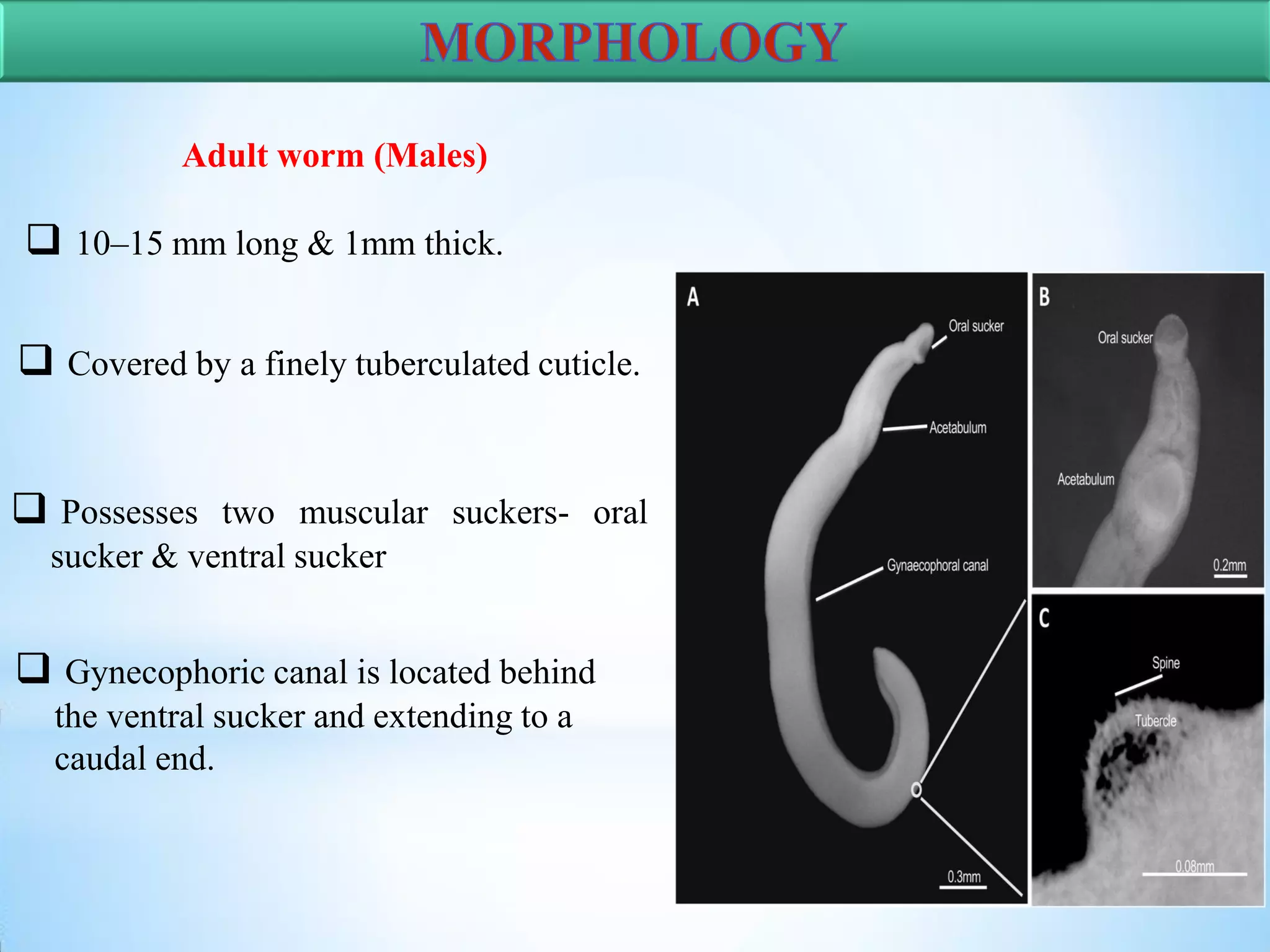 MORPHOLOGY

Adult worm (Males)

❑ 10–15 mm long & 1mm thick.

❑ Covered by a finely tuberculated cuticle.

❑ Possesses two muscular suckers- oral sucker & ventral sucker

❑ Gynecophoric canal is located behind the ventral sucker and extending to a caudal end.

A
Oral sucker
Acetabulum
Gynaecophoral canal
0.3mm

B
Oral sucker
Acetabulum
0.2mm

C
Spine
Tubercle
0.08mm